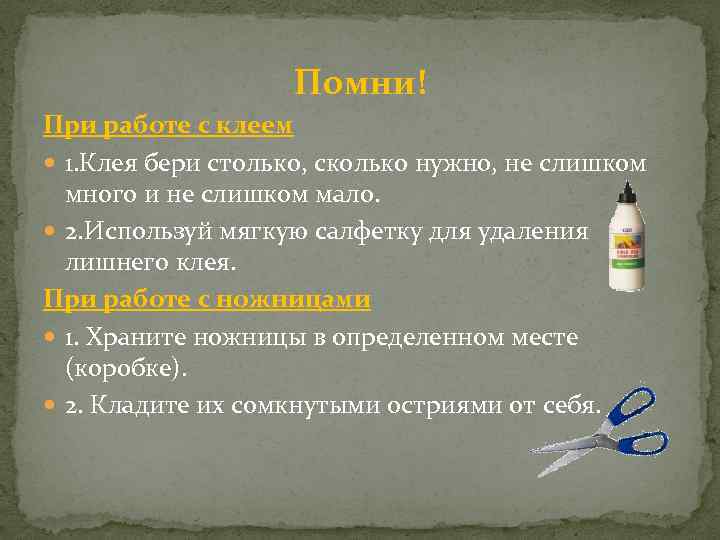 Помни!

При работе с клеем

1.Клея бери столько, сколько нужно, не слишком много и не слишком мало.

2.Используй мягкую салфетку для удаления лишнего клея.

При работе с ножницами

1. Храните ножницы в определенном месте (коробке).

2. Кладите их сомкнутыми остриями от себя.